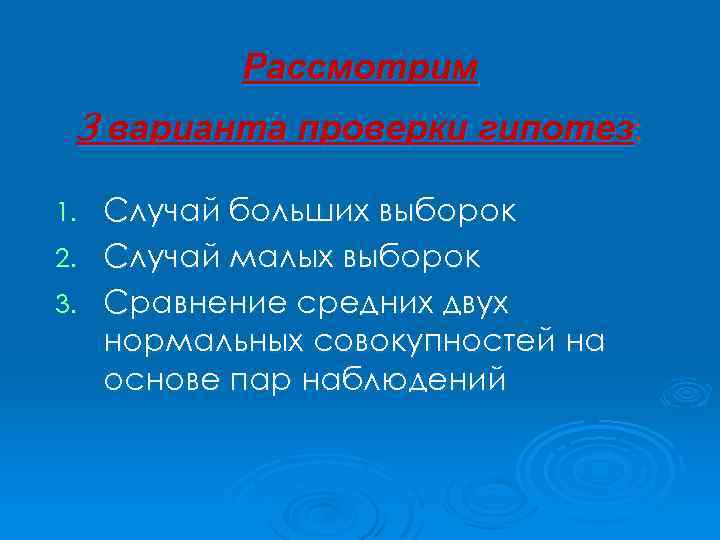 Рассмотрим

3 варианта проверки гипотез:

1. Случай больших выборок
2. Случай малых выборок
3. Сравнение средних двух нормальных совокупностей на основе пар наблюдений